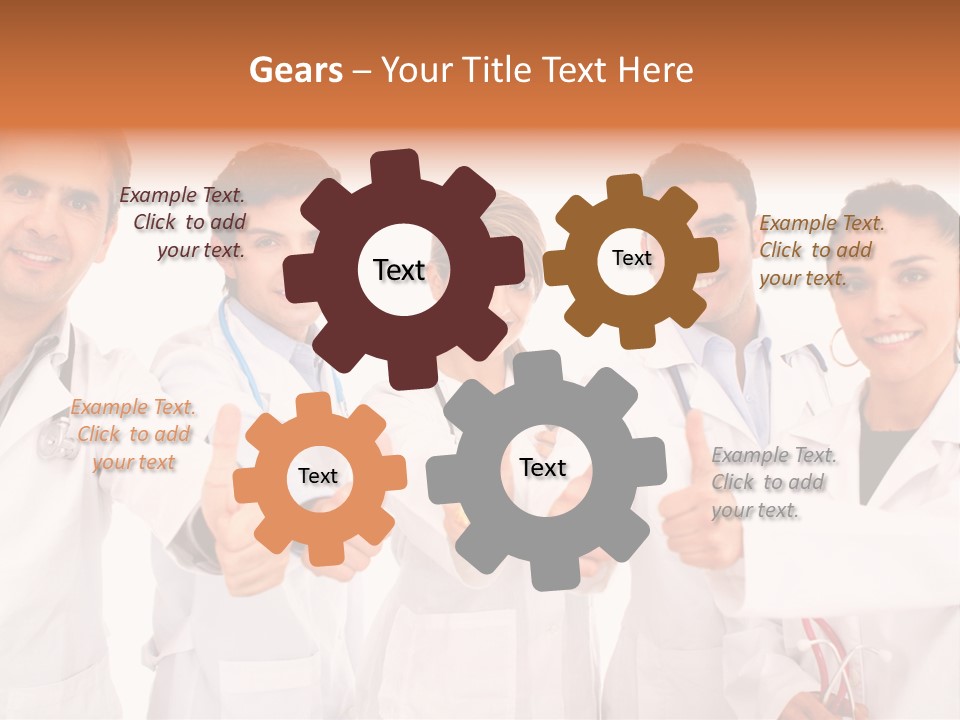 Gears – Your Title Text Here

Example Text. Click to add your text.

Text

Text

Example Text. Click to add your text.

Example Text. Click to add your text

Text

Text

Example Text. Click to add your text.